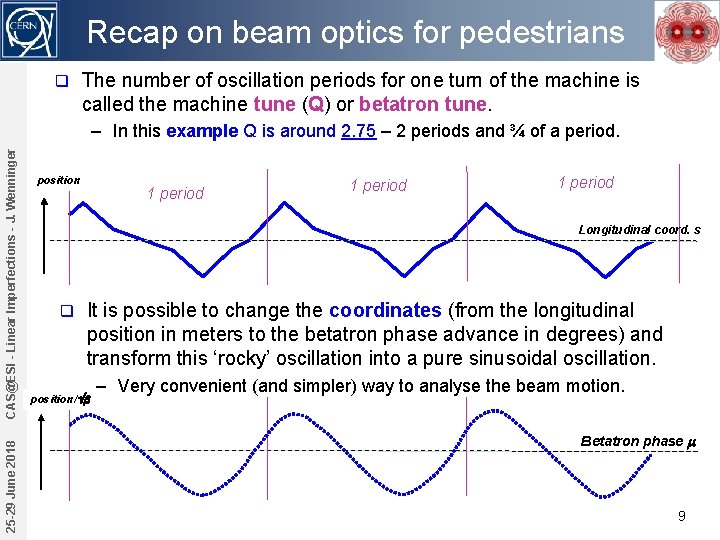 CERN

Recap on beam optics for pedestrians

25-29 June 2018 CAS@ESI - Linear Imperfections - J. Wenninger

❑ The number of oscillation periods for one turn of the machine is called the machine tune (Q) or betatron tune.

– In this example Q is around 2.75 – 2 periods and ¾ of a period.

position

1 period

1 period

1 period

Longitudinal coord. s

❑ It is possible to change the coordinates (from the longitudinal position in meters to the betatron phase advance in degrees) and transform this ‘rocky’ oscillation into a pure sinusoidal oscillation.

– Very convenient (and simpler) way to analyse the beam motion.

position/$\sqrt{\beta}$

Betatron phase $\mu$

9